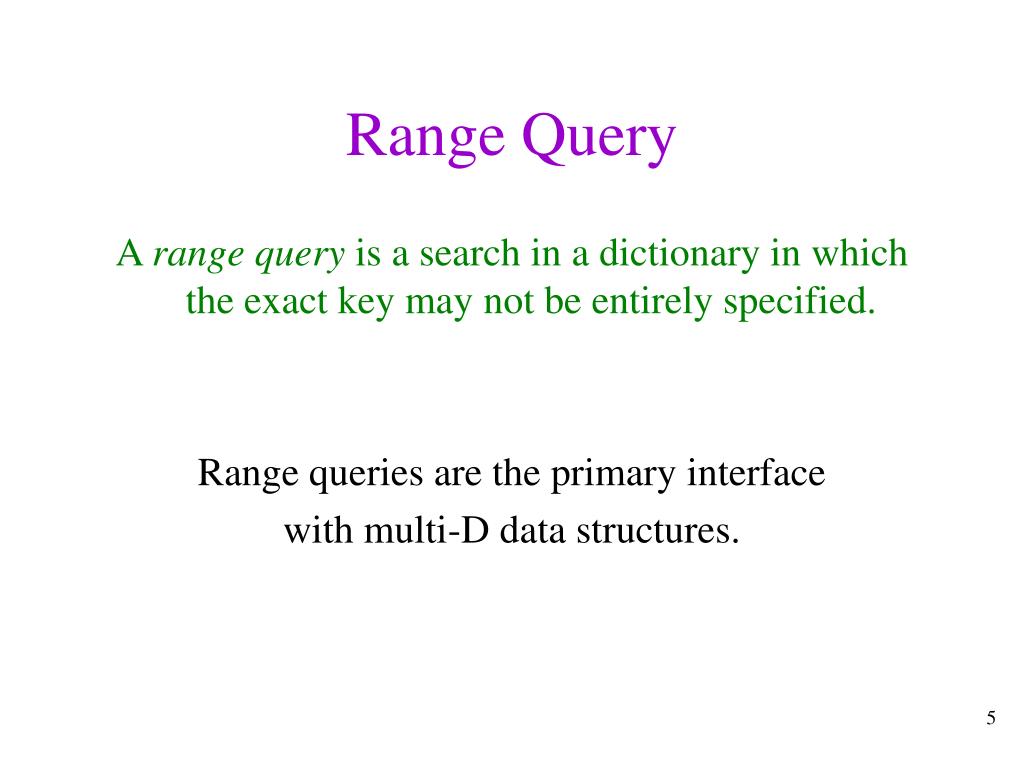 Range Query

A range query is a search in a dictionary in which the exact key may not be entirely specified.

Range queries are the primary interface with multi-D data structures.

5